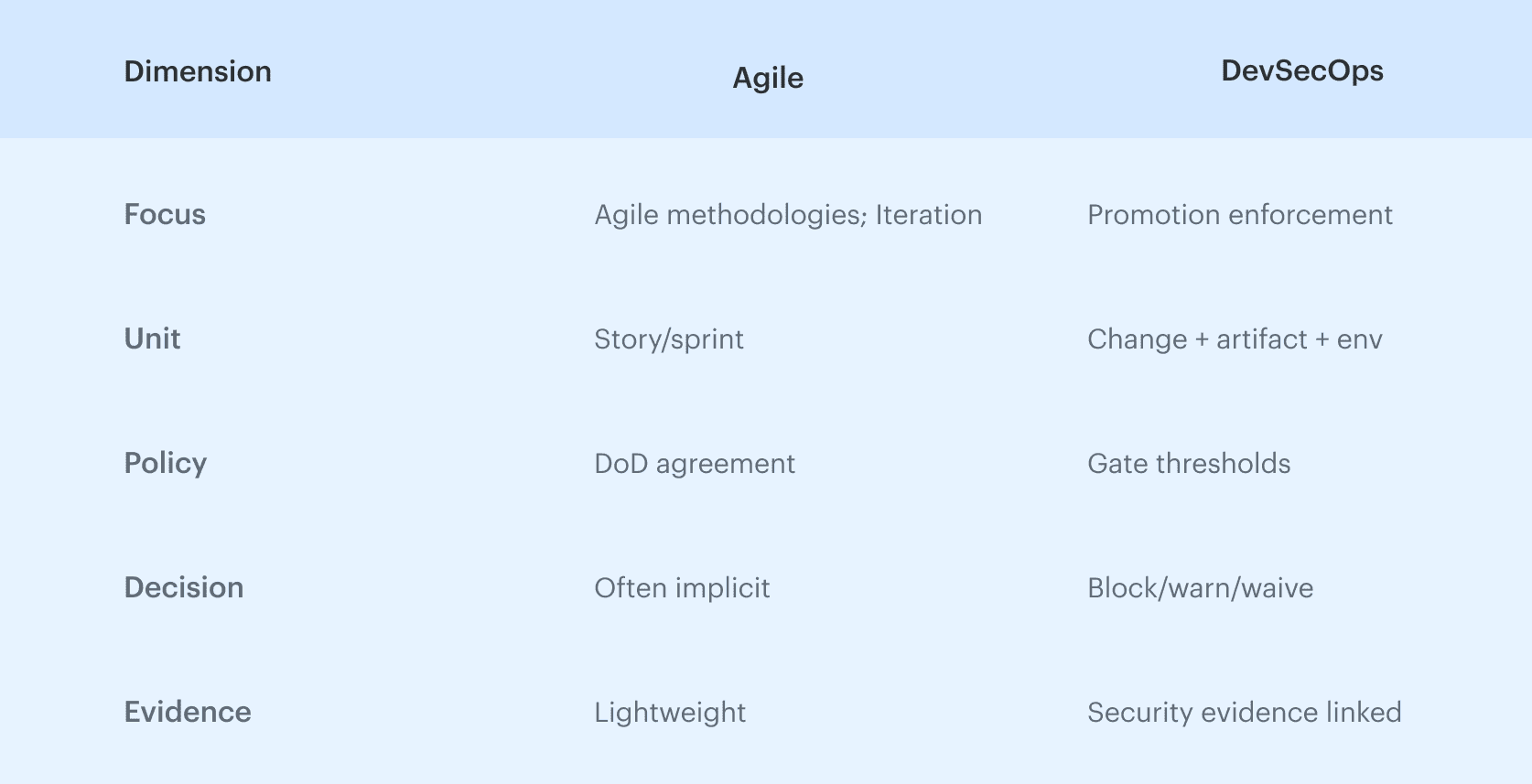 | Dimension | Agile | DevSecOps |
|---|---|---|
| Focus | Agile methodologies; Iteration | Promotion enforcement |
| Unit | Story/sprint | Change + artifact + env |
| Policy | DoD agreement | Gate thresholds |
| Decision | Often implicit | Block/warn/waive |
| Evidence | Lightweight | Security evidence linked |